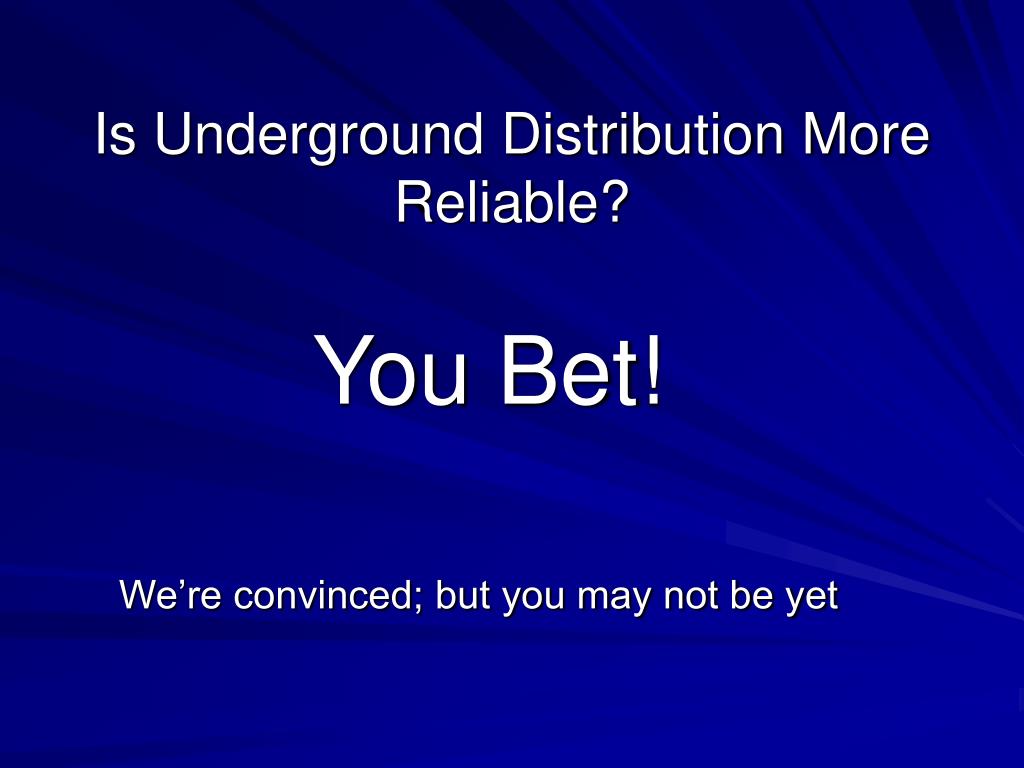 Is Underground Distribution More Reliable?

You Bet!

We’re convinced; but you may not be yet